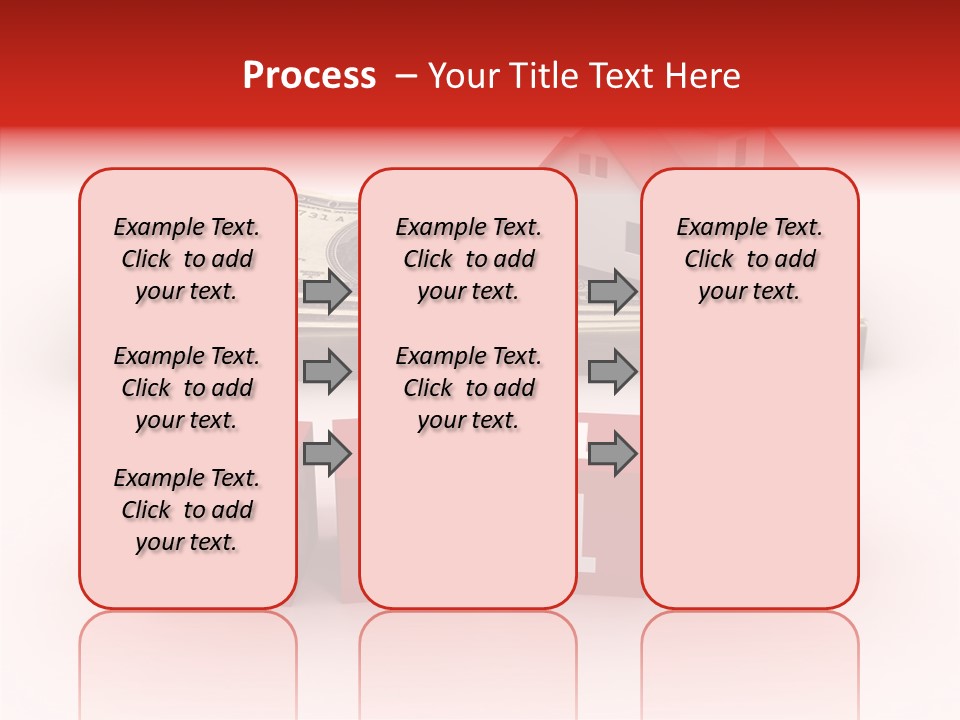 Process – Your Title Text Here

Example Text. Click to add your text.

Example Text. Click to add your text.

Example Text. Click to add your text.

Example Text. Click to add your text.

Example Text. Click to add your text.

Example Text. Click to add your text.